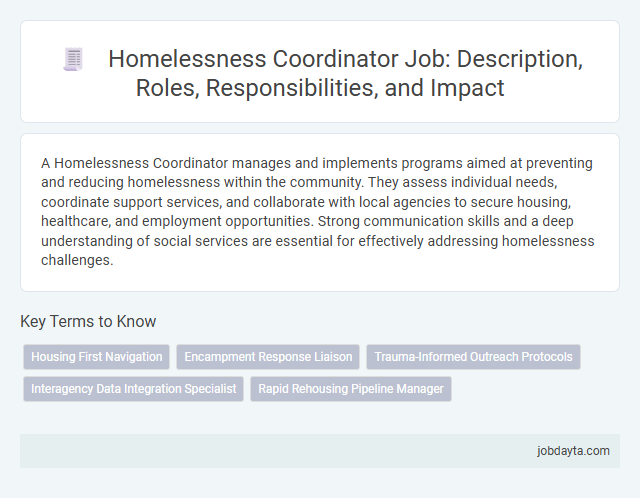 Homelessness Coordinator Job: Description, Roles, Responsibilities, and Impact

A Homelessness Coordinator manages and implements programs aimed at preventing and reducing homelessness within the community. They assess individual needs, coordinate support services, and collaborate with local agencies to secure housing, healthcare, and employment opportunities. Strong communication skills and a deep understanding of social services are essential for effectively addressing homelessness challenges.

Key Terms to Know

Housing First Navigation

Encampment Response Liaison

Trauma-Informed Outreach Protocols

Interagency Data Integration Specialist

Rapid Rehousing Pipeline Manager

jobdayta.com